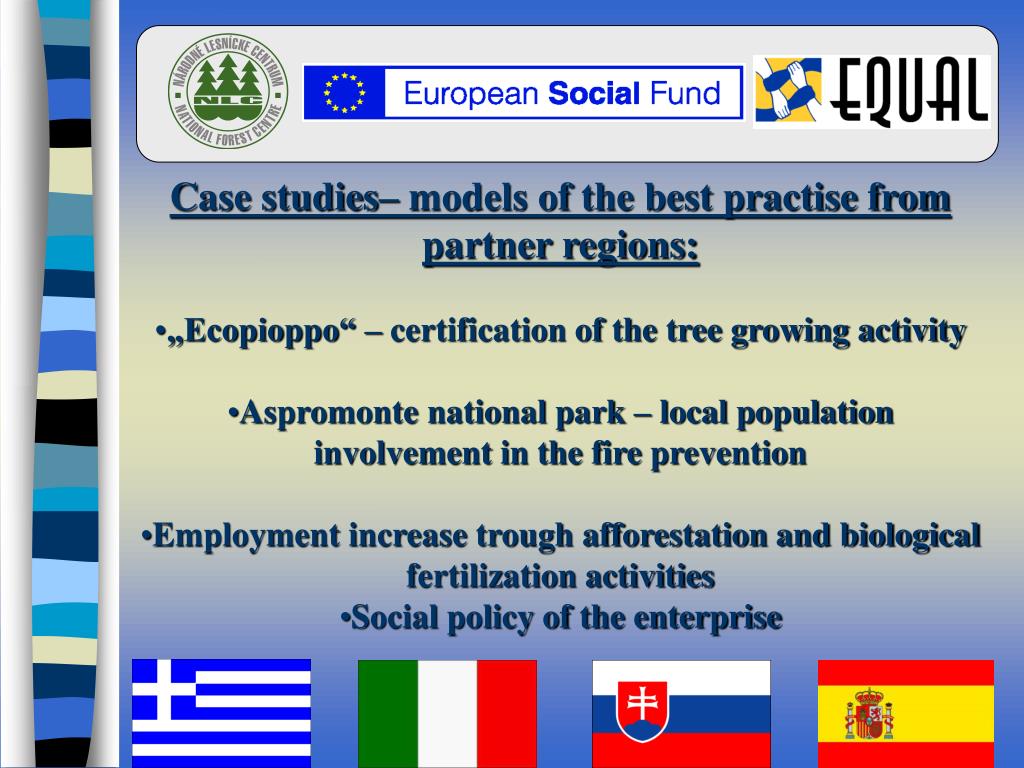 NÁRODNÉ LESNÍCKE CENTRUM
NLC
NATIONAL FOREST CENTRE

European Social Fund

EQUAL

Case studies– models of the best practise from partner regions:

•„Ecopioppo“ – certification of the tree growing activity

•Aspromonte national park – local population involvement in the fire prevention

•Employment increase trough afforestation and biological fertilization activities
•Social policy of the enterprise